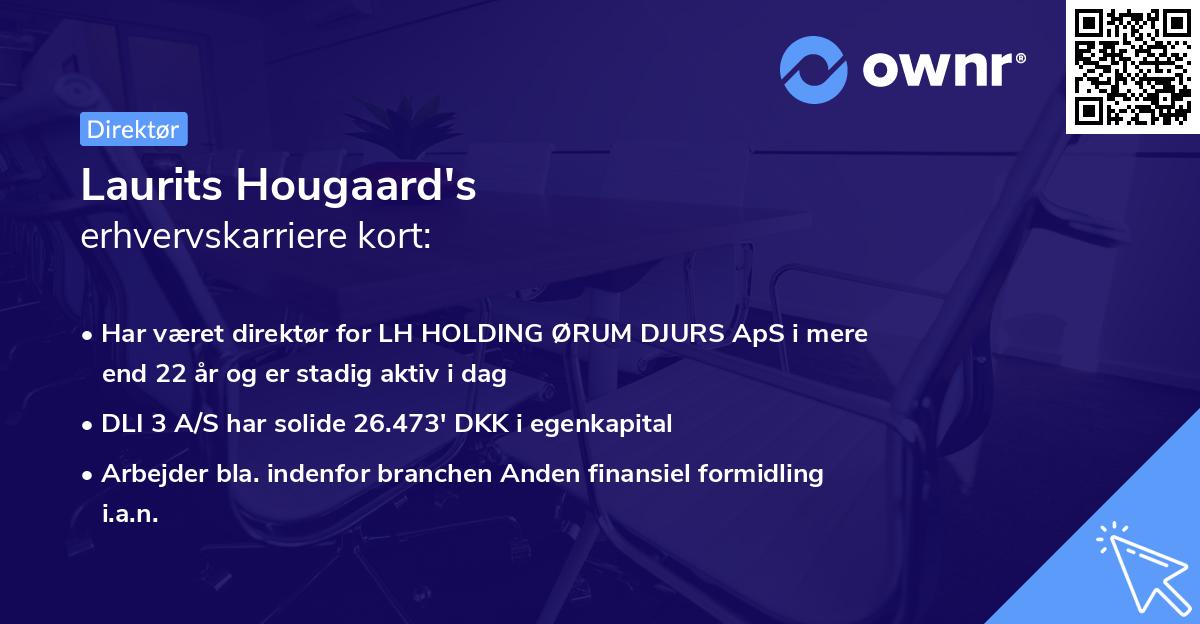 ownr®

Direktør

Laurits Hougaard's
erhvervskarriere kort:

• Har været direktør for LH HOLDING ØRUM DJURS ApS i mere end 22 år og er stadig aktiv i dag
• DLI 3 A/S har solide 26.473' DKK i egenkapital
• Arbejder bla. indenfor branchen Anden finansiel formidling i.a.n.